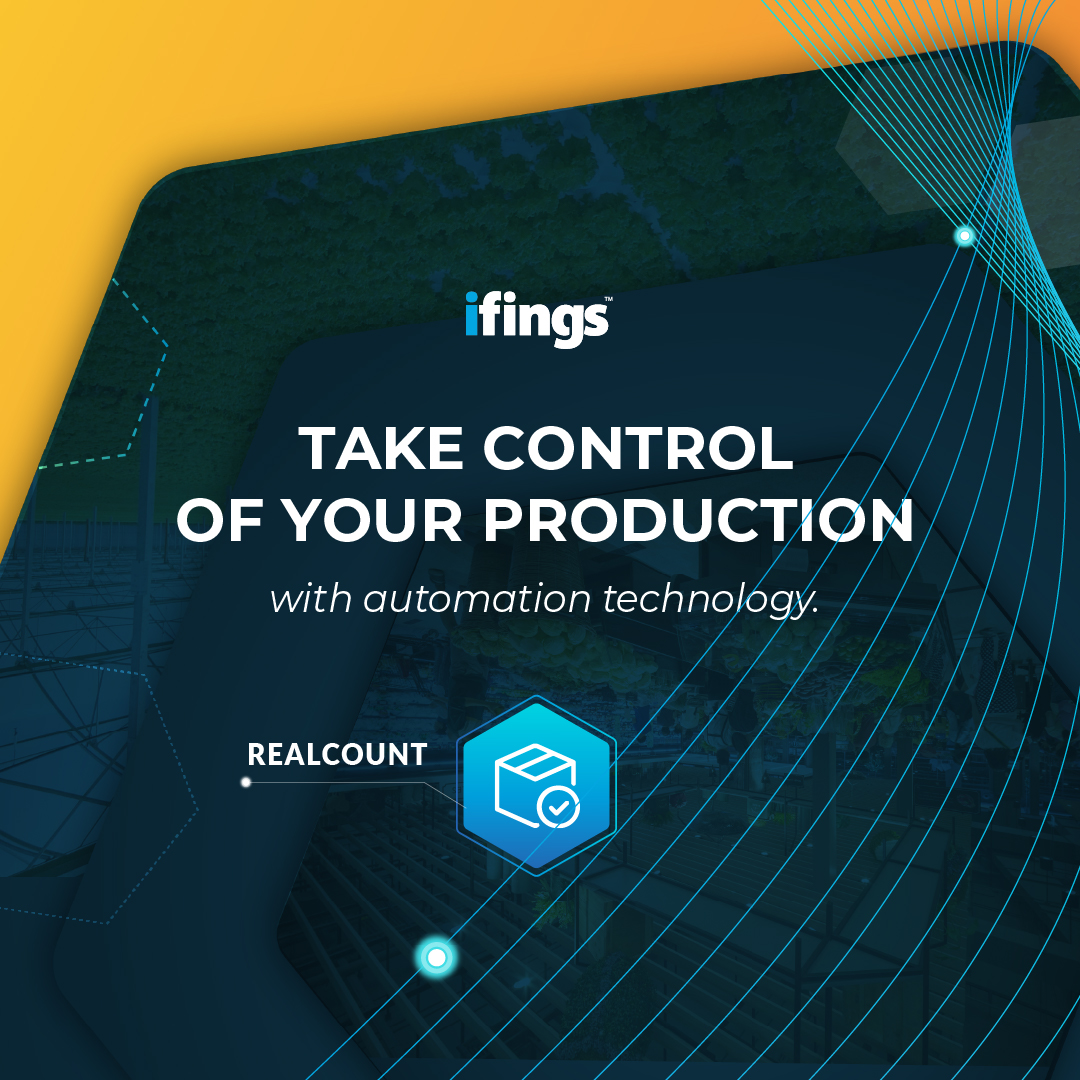 ifings™

TAKE CONTROL OF YOUR PRODUCTION

with automation technology.

REALCOUNT